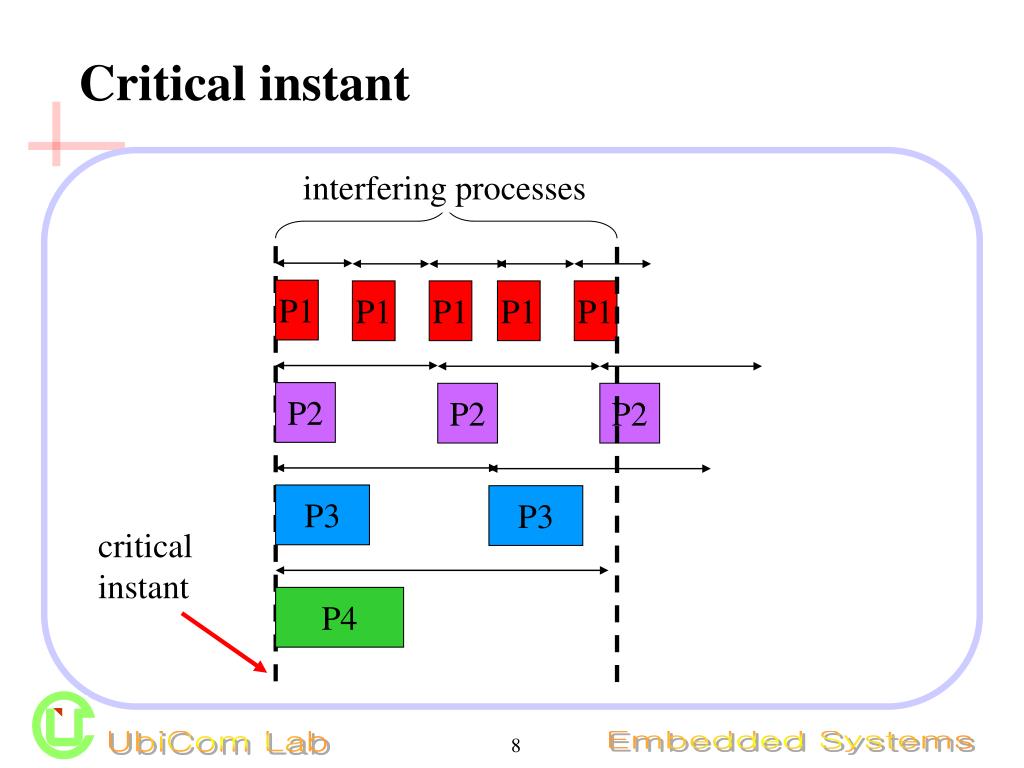 Critical instant

interfering processes

P1 P1 P1 P1 P1

P2 P2 P2

P3 P3

critical instant

P4

UbiCom Lab

8

Embedded Systems